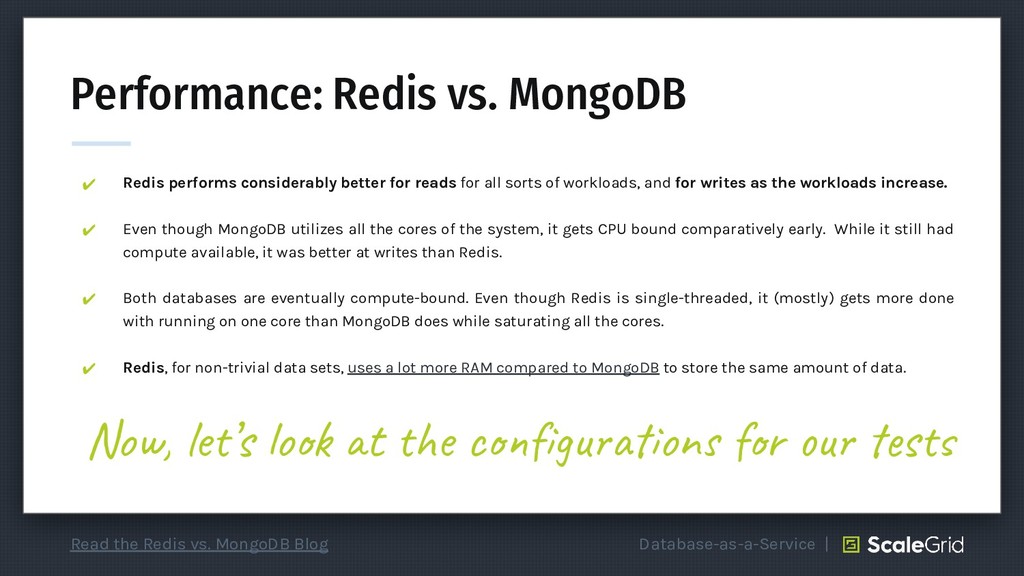 Performance: Redis vs. MongoDB

✔ Redis performs considerably better for reads for all sorts of workloads, and for writes as the workloads increase.

✔ Even though MongoDB utilizes all the cores of the system, it gets CPU bound comparatively early. While it still had compute available, it was better at writes than Redis.

✔ Both databases are eventually compute-bound. Even though Redis is single-threaded, it (mostly) gets more done with running on one core than MongoDB does while saturating all the cores.

✔ Redis, for non-trivial data sets, uses a lot more RAM compared to MongoDB to store the same amount of data.

Now, let's look at the configurations for our tests

Read the Redis vs. MongoDB Blog

Database-as-a-Service | ScaleGrid